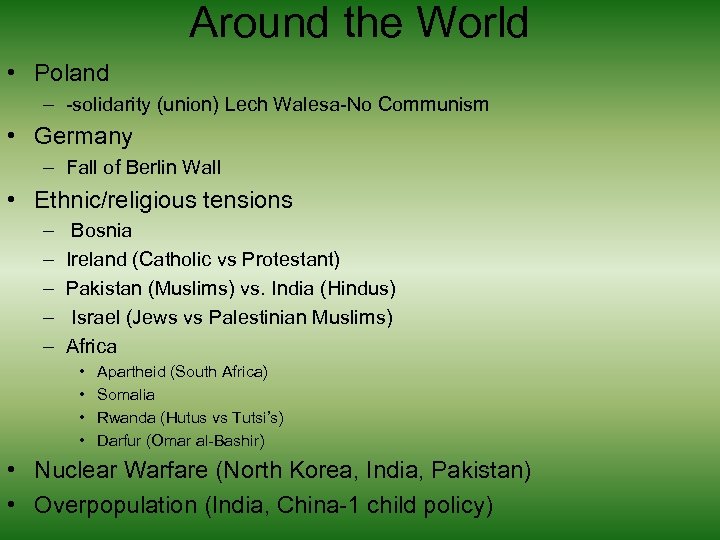 Around the World

• Poland
  – -solidarity (union) Lech Walesa-No Communism
• Germany
  – Fall of Berlin Wall
• Ethnic/religious tensions
  – Bosnia
  – Ireland (Catholic vs Protestant)
  – Pakistan (Muslims) vs. India (Hindus)
  – Israel (Jews vs Palestinian Muslims)
  – Africa
    • Apartheid (South Africa)
    • Somalia
    • Rwanda (Hutus vs Tutsi's)
    • Darfur (Omar al-Bashir)
• Nuclear Warfare (North Korea, India, Pakistan)
• Overpopulation (India, China-1 child policy)